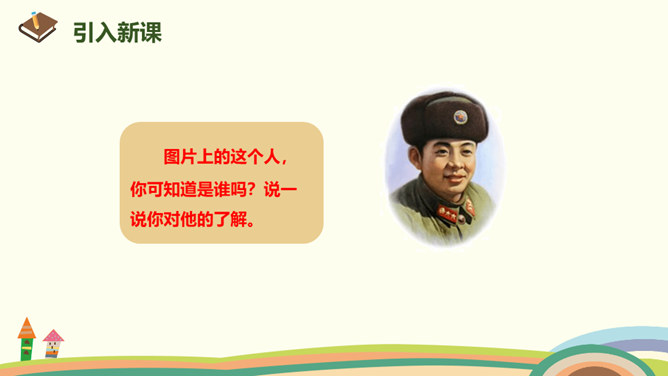 引入新课

图片上的这个人，你可知道是谁吗？说一说你对他的了解。